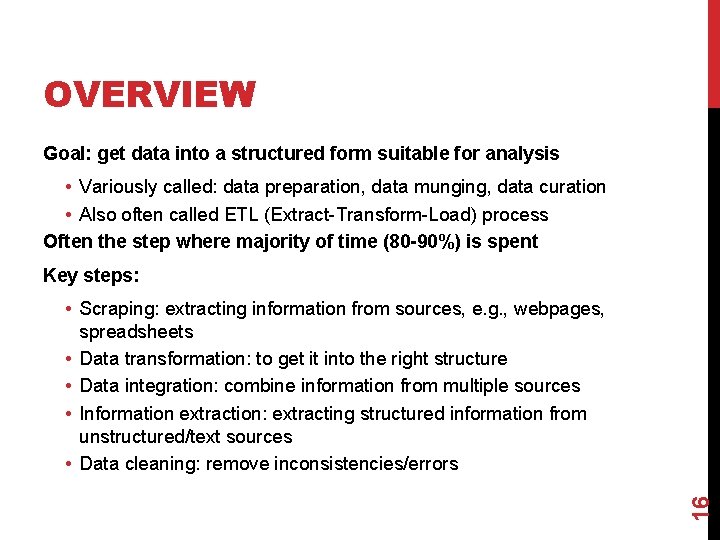 OVERVIEW

Goal: get data into a structured form suitable for analysis

• Variously called: data preparation, data munging, data curation
• Also often called ETL (Extract-Transform-Load) process

Often the step where majority of time (80-90%) is spent

Key steps:

• Scraping: extracting information from sources, e.g., webpages, spreadsheets
• Data transformation: to get it into the right structure
• Data integration: combine information from multiple sources
• Information extraction: extracting structured information from unstructured/text sources
• Data cleaning: remove inconsistencies/errors

16